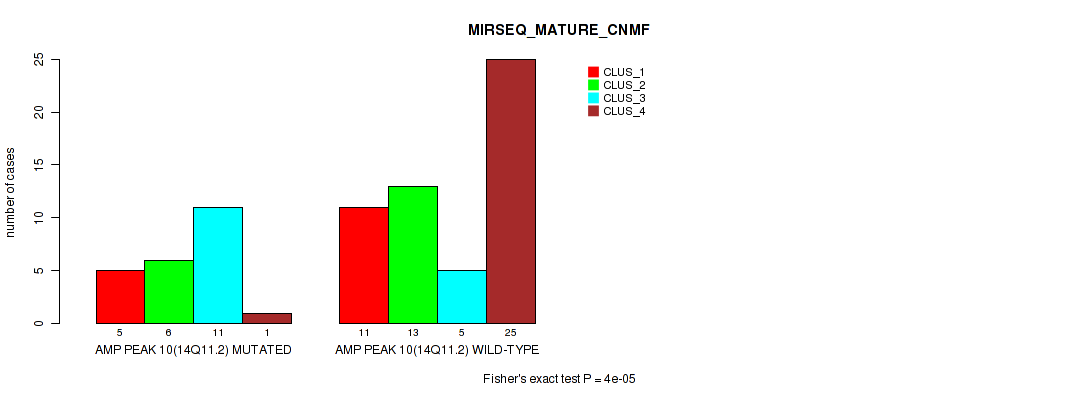 MIRSEQ_MATURE_CNMF

CLUS_1
CLUS_2
CLUS_3
CLUS_4

number of cases

0
5
10
15
20
25

5
6
11
1
AMP PEAK 10(14Q11.2) MUTATED

11
13
5
25
AMP PEAK 10(14Q11.2) WILD-TYPE

Fisher's exact test P = 4e-05